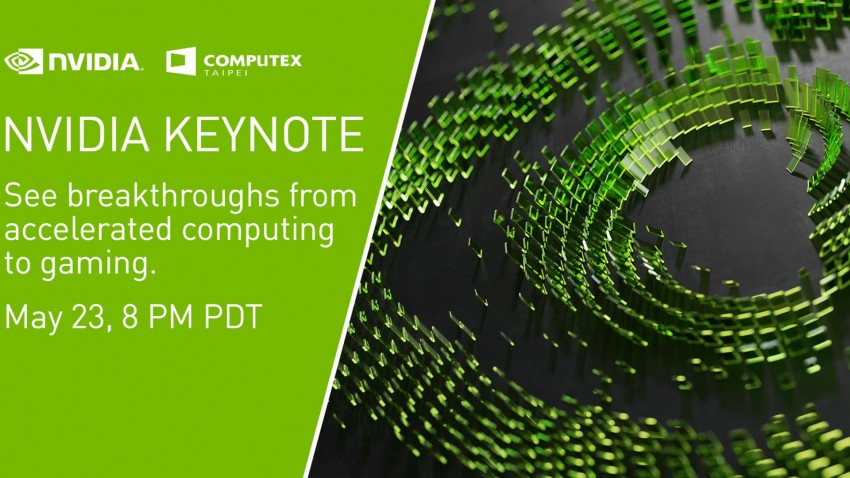 NVIDIA. COMPUTEX TAIPEI

NVIDIA KEYNOTE

See breakthroughs from accelerated computing to gaming.

May 23, 8 PM PDT